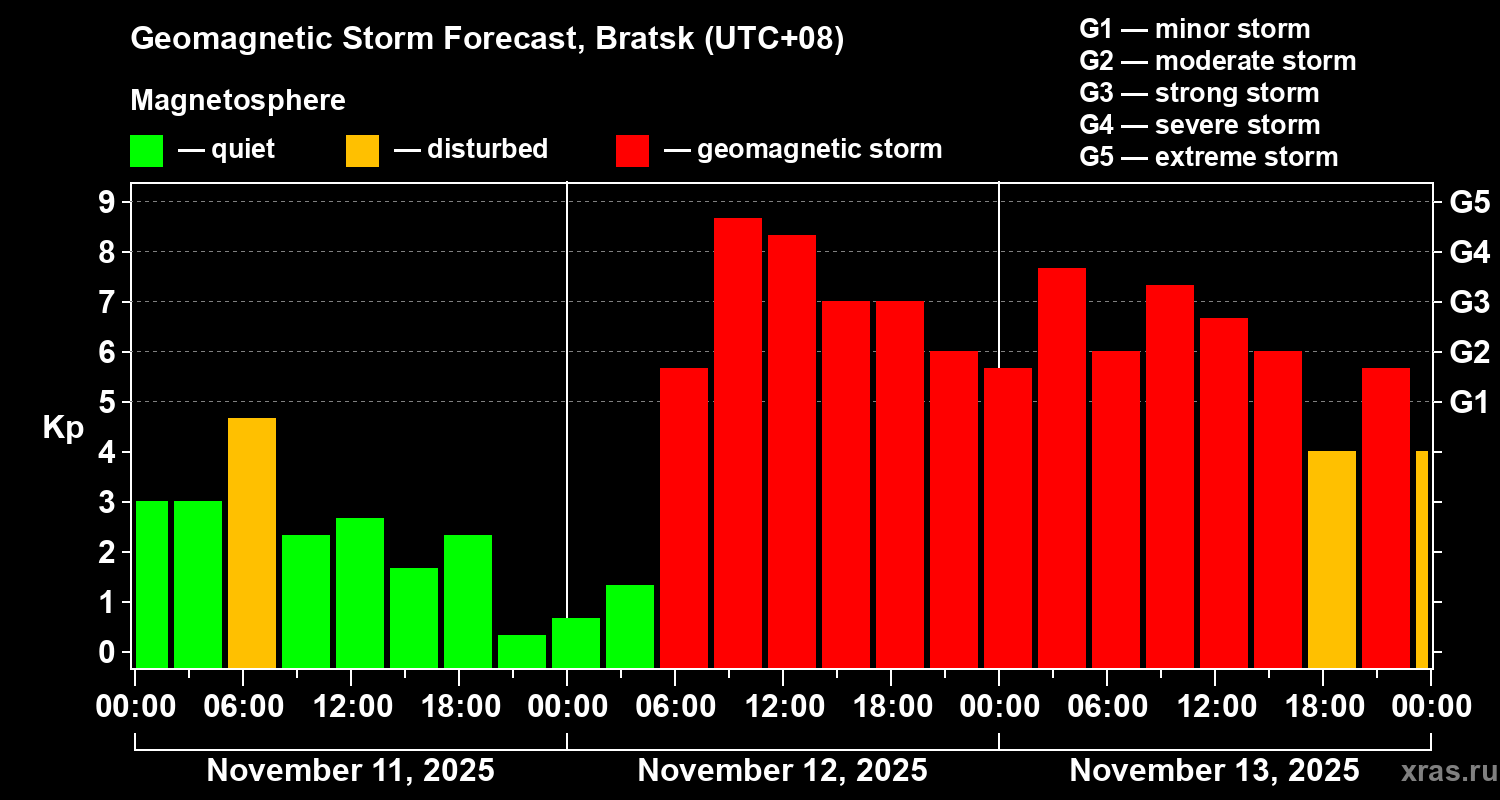 Geomagnetic Storm Forecast, Bratsk (UTC+08)

Magnetosphere

— quiet — disturbed — geomagnetic storm

G1 — minor storm
G2 — moderate storm
G3 — strong storm
G4 — severe storm
G5 — extreme storm

Kp

9
8
7
6
5
4
3
2
1
0

G5
G4
G3
G2
G1

00:00 06:00 12:00 18:00 00:00 06:00 12:00 18:00 00:00 06:00 12:00 18:00 00:00

November 11, 2025 November 12, 2025 November 13, 2025

xras.ru